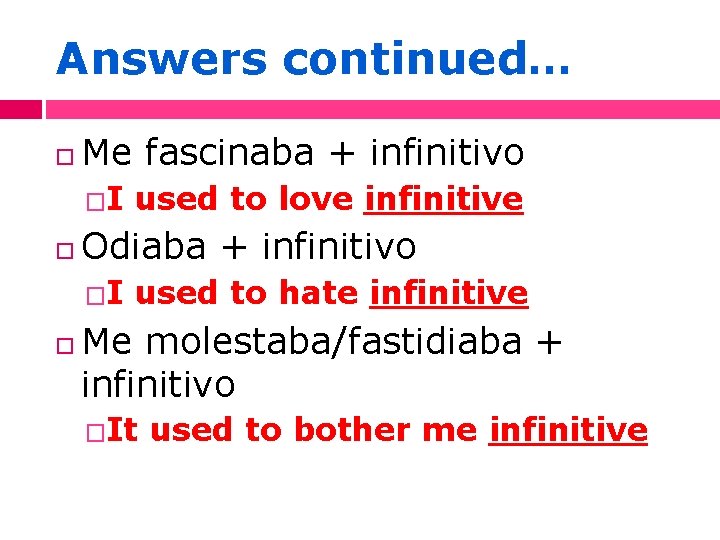 Answers continued…

Me fascinaba + infinitivo

I used to love infinitive

Odiaba + infinitivo

I used to hate infinitive

Me molestaba/fastidiaba + infinitivo

It used to bother me infinitive